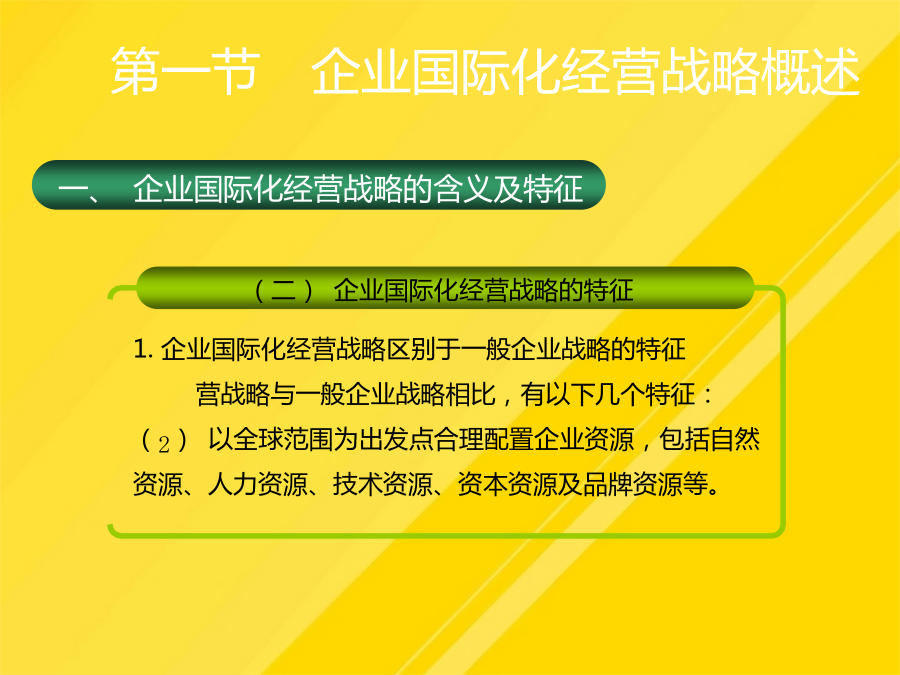 第一节　企业国际化经营战略概述

一、 企业国际化经营战略的含义及特征

（二） 企业国际化经营战略的特征

1. 企业国际化经营战略区别于一般企业战略的特征

营战略与一般企业战略相比，有以下几个特征：

（2） 以全球范围为出发点合理配置企业资源，包括自然资源、人力资源、技术资源、资本资源及品牌资源等。